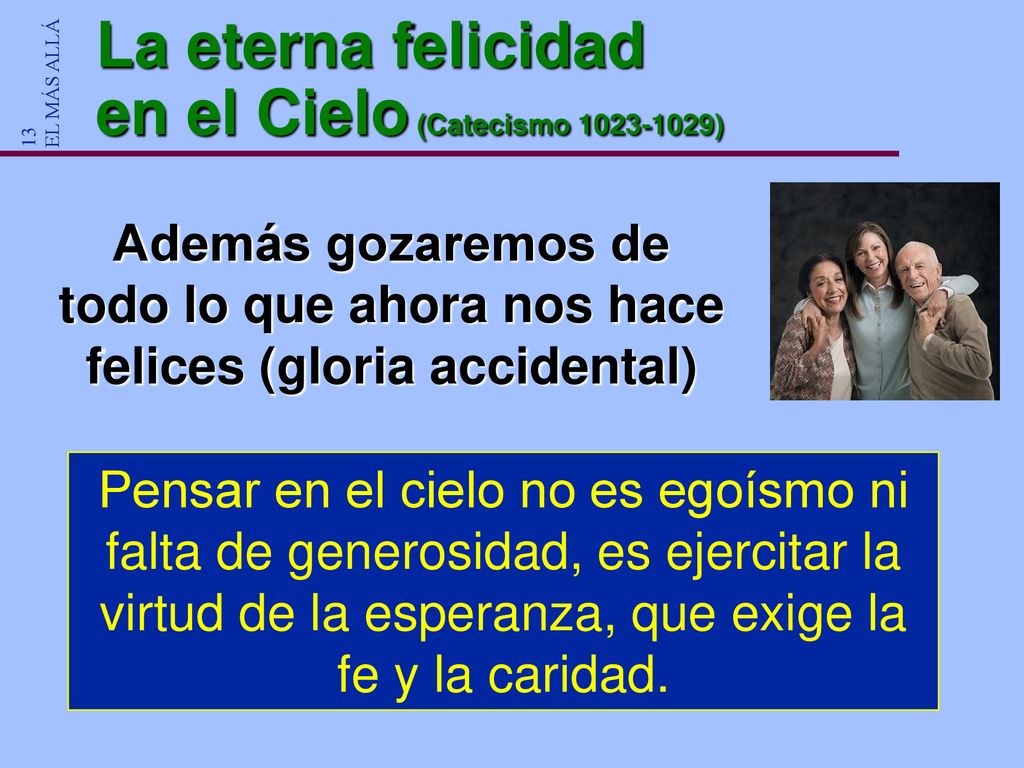 13
EL MÁS ALLÁ

La eterna felicidad en el Cielo (Catecismo 1023-1029)

Además gozaremos de todo lo que ahora nos hace felices (gloria accidental)

Pensar en el cielo no es egoísmo ni falta de generosidad, es ejercitar la virtud de la esperanza, que exige la fe y la caridad.